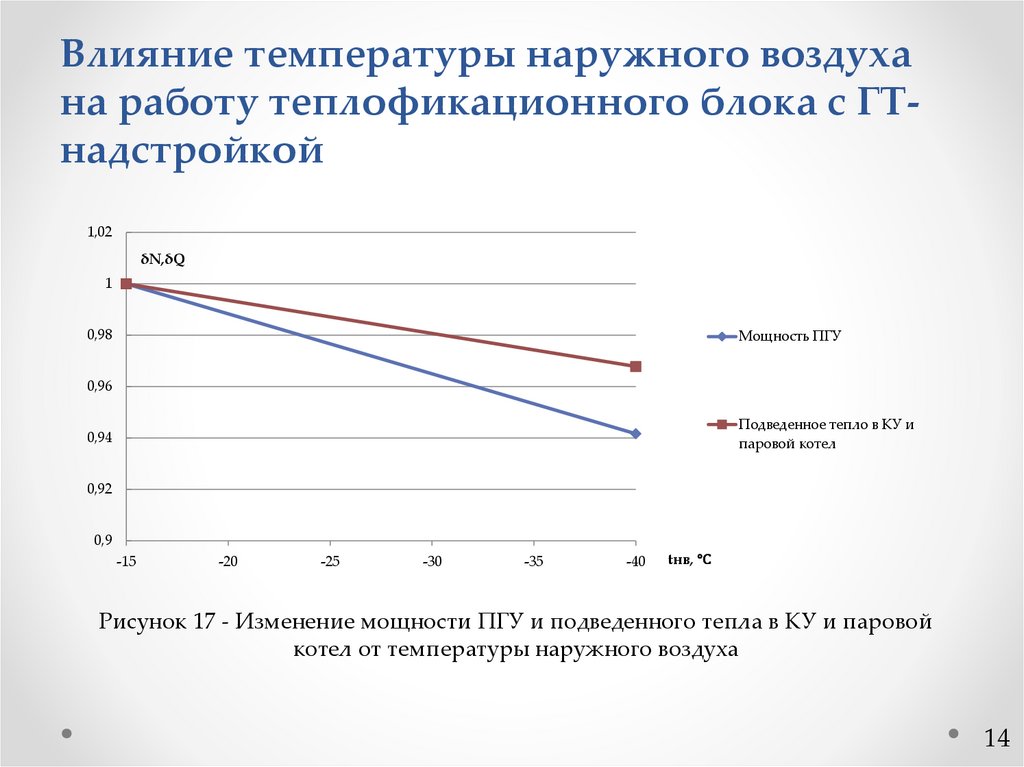 Влияние температуры наружного воздуха на работу теплофикационного блока с ГТ-надстройкой

1,02
δN,δQ
1
0,98
0,96
0,94
0,92
0,9
-15
-20
-25
-30
-35
-40
tнв, °С

Мощность ПГУ
Подведенное тепло в КУ и паровой котел

Рисунок 17 - Изменение мощности ПГУ и подведенного тепла в КУ и паровой котел от температуры наружного воздуха

14